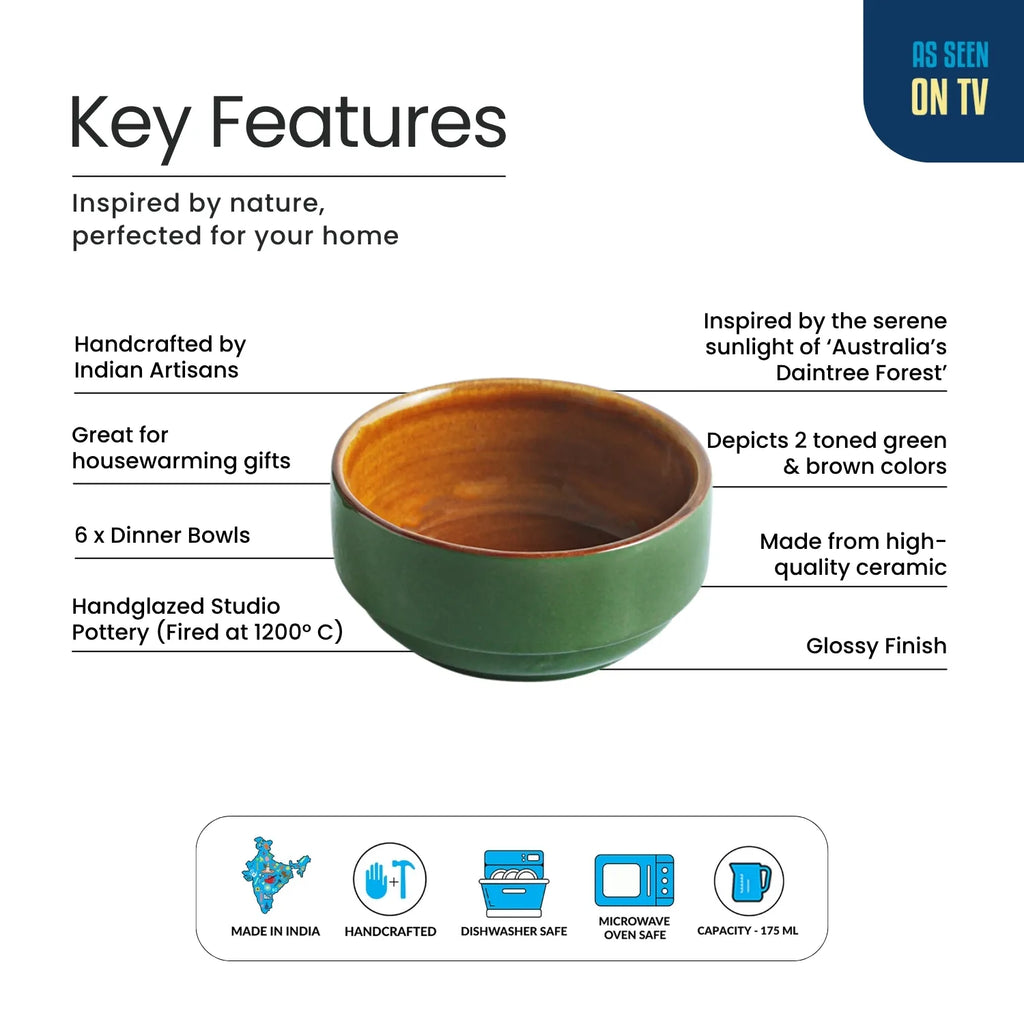 AS SEEN
ON TV

Key Features

Inspired by nature, perfected for your home

Handcrafted by Indian Artisans

Great for housewarming gifts

6 x Dinner Bowls

Handglazed Studio Pottery (Fired at 1200° C)

Inspired by the serene sunlight of 'Australia's Daintree Forest'

Depicts 2 toned green & brown colors

Made from high-quality ceramic

Glossy Finish

MADE IN INDIA

HANDCRAFTED

DISHWASHER SAFE

MICROWAVE OVEN SAFE

CAPACITY - 175 ML